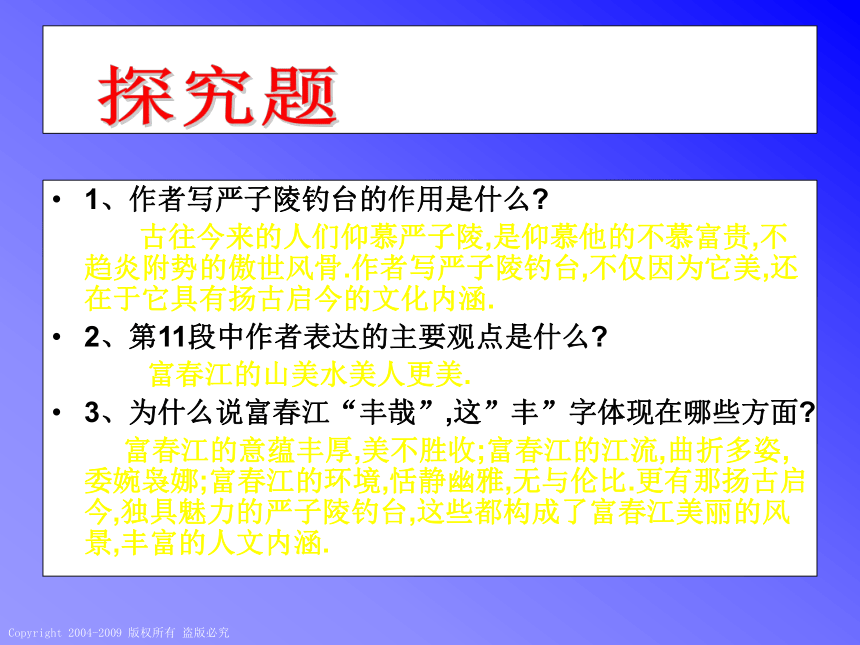 探究题

• 1、作者写严子陵钓台的作用是什么?

古往今来的人们仰慕严子陵,是仰慕他的不慕富贵,不趋炎附势的傲世风骨.作者写严子陵钓台,不仅因为它美,还在于它具有扬古启今的文化内涵.

• 2、第11段中作者表达的主要观点是什么?

富春江的山美水美人更美.

• 3、为什么说富春江“丰哉”,这”丰”字体现在哪些方面?

富春江的意蕴丰厚,美不胜收;富春江的江流,曲折多姿,委婉袅娜;富春江的环境,恬静幽雅,无与伦比.更有那扬古启今,独具魅力的严子陵钓台,这些都构成了富春江美丽的风景,丰富的人文内涵.

Copyright 2004-2009 版权所有 盗版必究